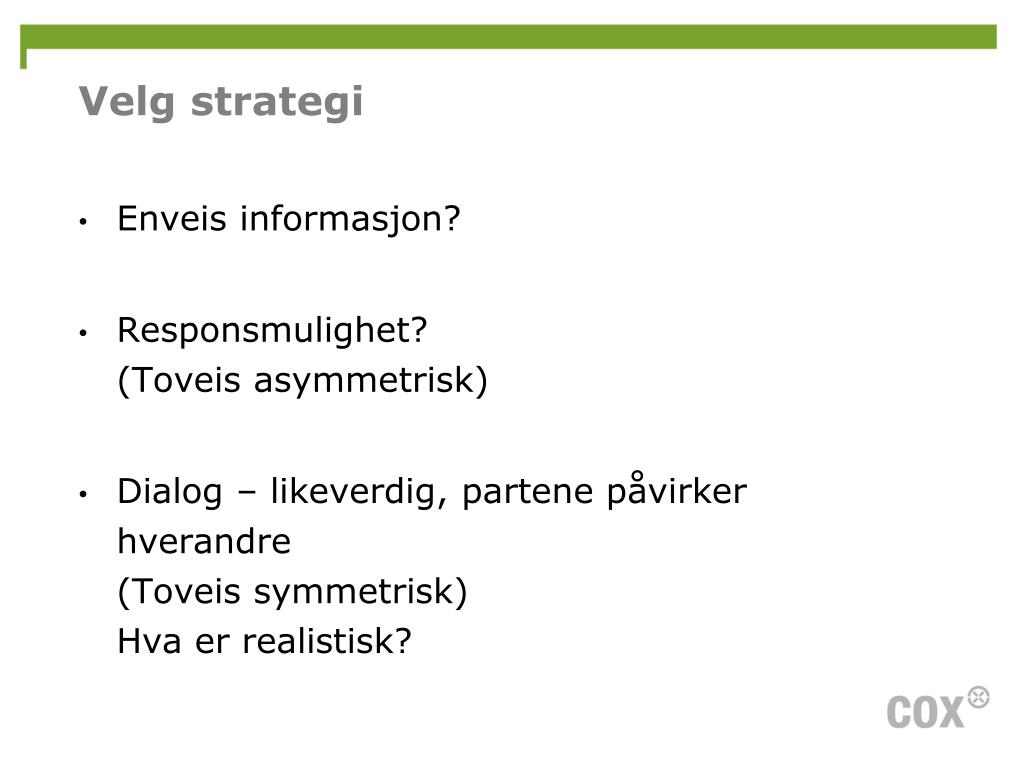 Velg strategi

• Enveis informasjon?

• Responsmulighet?
(Toveis asymmetrisk)

• Dialog – likeverdig, partene påvirker hverandre
(Toveis symmetrisk)
Hva er realistisk?

COX